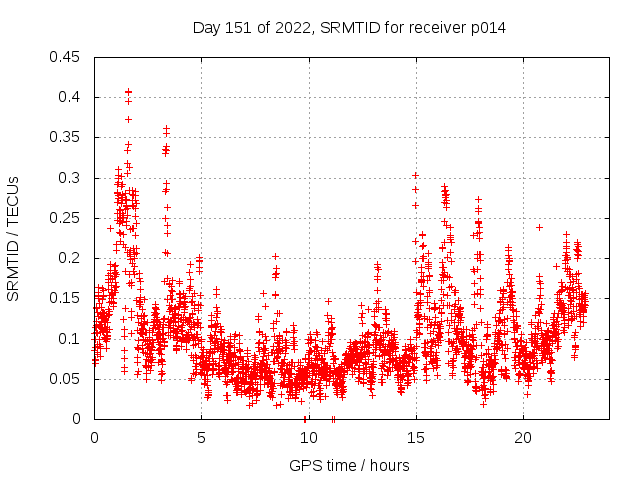 Day 151 of 2022, SRMTID for receiver p014

SRMTID / TECUs

0.45
0.4
0.35
0.3
0.25
0.2
0.15
0.1
0.05
0

0
5
10
15
20

GPS time / hours